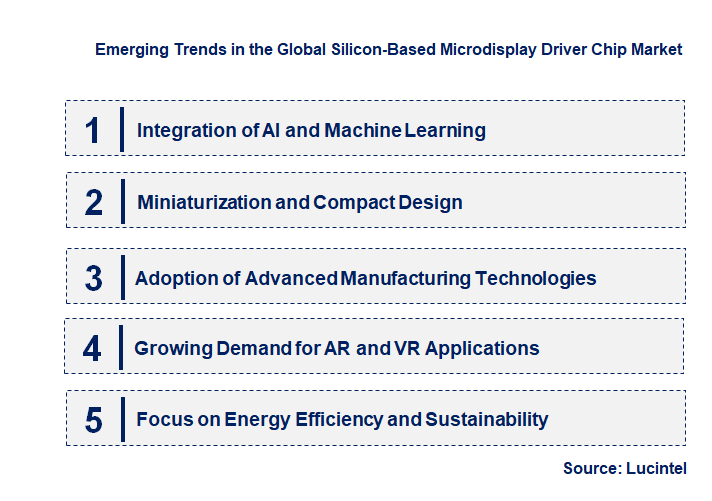 Emerging Trends in the Global Silicon-Based Microdisplay Driver Chip Market

1 Integration of AI and Machine Learning

2 Miniaturization and Compact Design

3 Adoption of Advanced Manufacturing Technologies

4 Growing Demand for AR and VR Applications

5 Focus on Energy Efficiency and Sustainability

Source: Lucintel